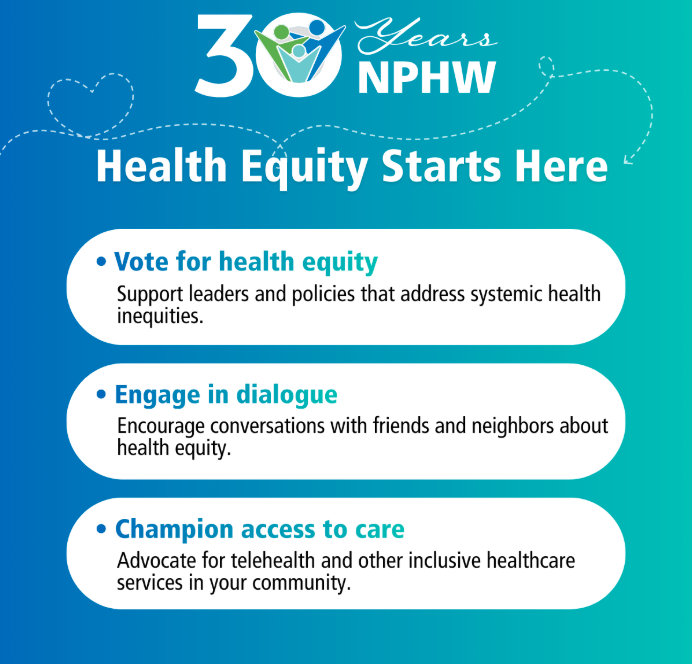 30 Years NPHW

Health Equity Starts Here

• Vote for health equity
Support leaders and policies that address systemic health inequities.

• Engage in dialogue
Encourage conversations with friends and neighbors about health equity.

• Champion access to care
Advocate for telehealth and other inclusive healthcare services in your community.